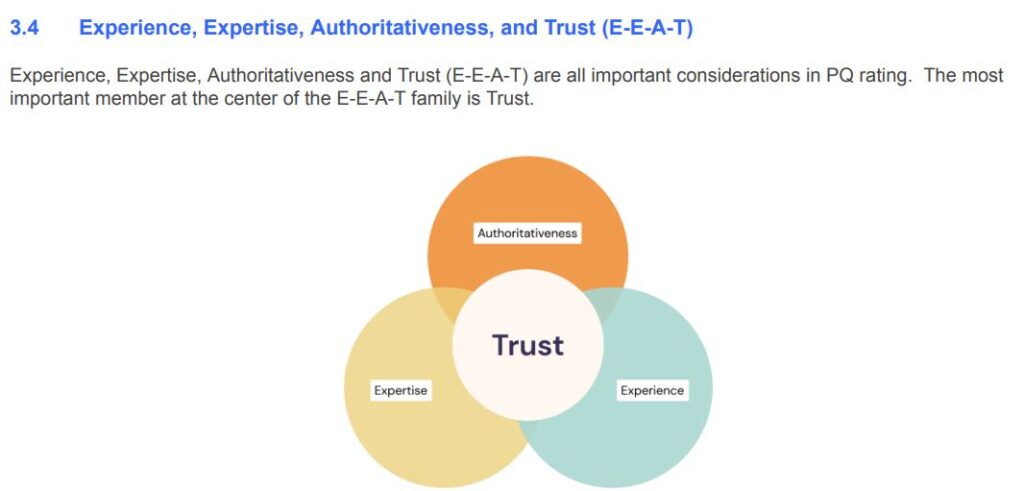 3.4 Experience, Expertise, Authoritativeness, and Trust (E-E-A-T)

Experience, Expertise, Authoritativeness and Trust (E-E-A-T) are all important considerations in PQ rating. The most important member at the center of the E-E-A-T family is Trust.

Authoritativeness

Trust

Expertise

Experience